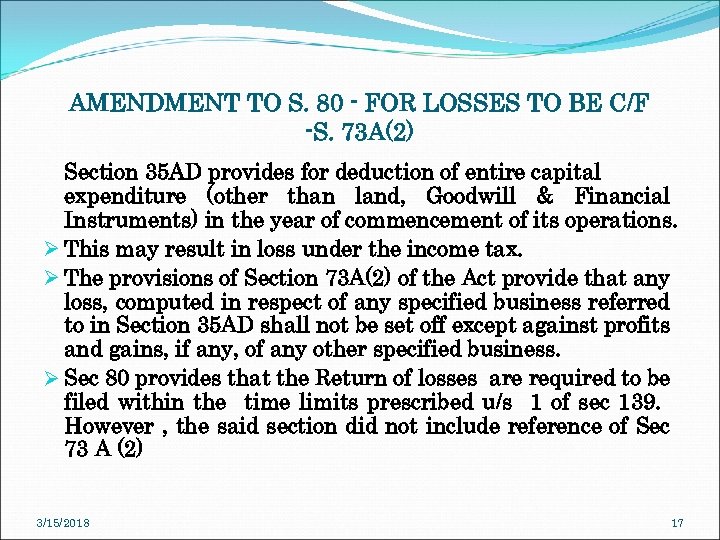 AMENDMENT TO S. 80 - FOR LOSSES TO BE C/F -S. 73A(2)

Section 35AD provides for deduction of entire capital expenditure (other than land, Goodwill & Financial Instruments) in the year of commencement of its operations.

➢ This may result in loss under the income tax.

➢ The provisions of Section 73A(2) of the Act provide that any loss, computed in respect of any specified business referred to in Section 35AD shall not be set off except against profits and gains, if any, of any other specified business.

➢ Sec 80 provides that the Return of losses are required to be filed within the time limits prescribed u/s 1 of sec 139. However , the said section did not include reference of Sec 73 A (2)

3/15/2018

17